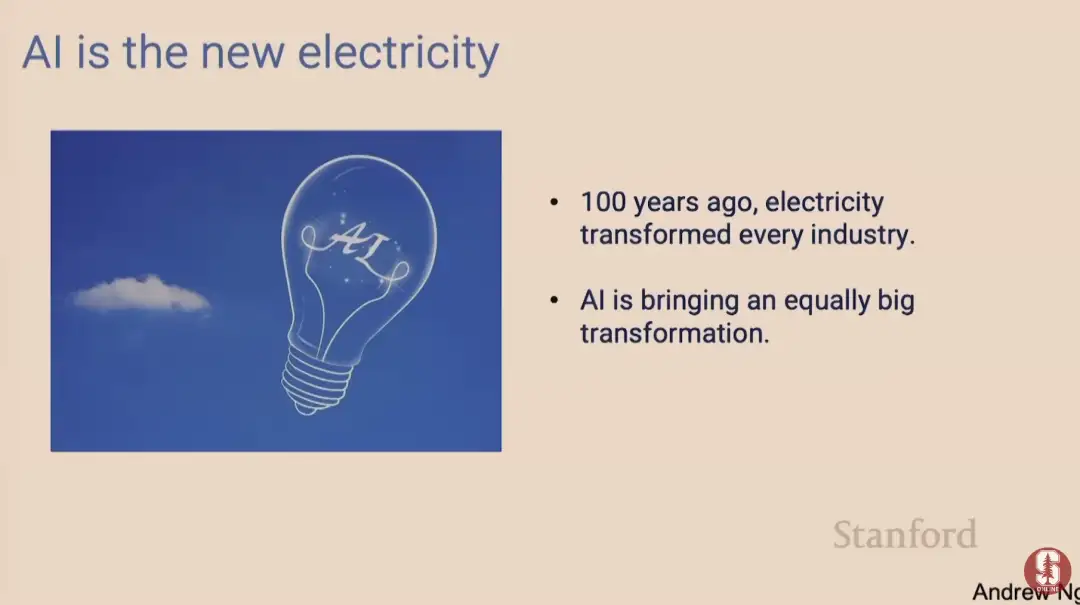 AI is the new electricity

AI

• 100 years ago, electricity transformed every industry.

• AI is bringing an equally big transformation.

Stanford

Andrew Ng